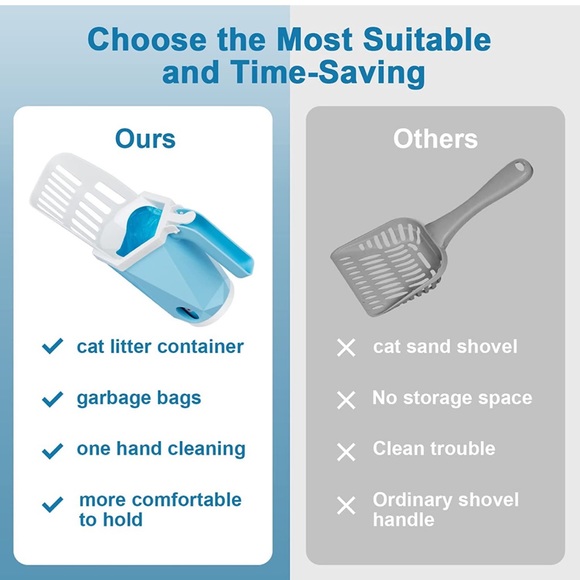 Choose the Most Suitable and Time-Saving

Ours

✓ cat litter container

✓ garbage bags

✓ one hand cleaning

✓ more comfortable to hold

Others

✕ cat sand shovel

✕ No storage space

✕ Clean trouble

✕ Ordinary shovel handle